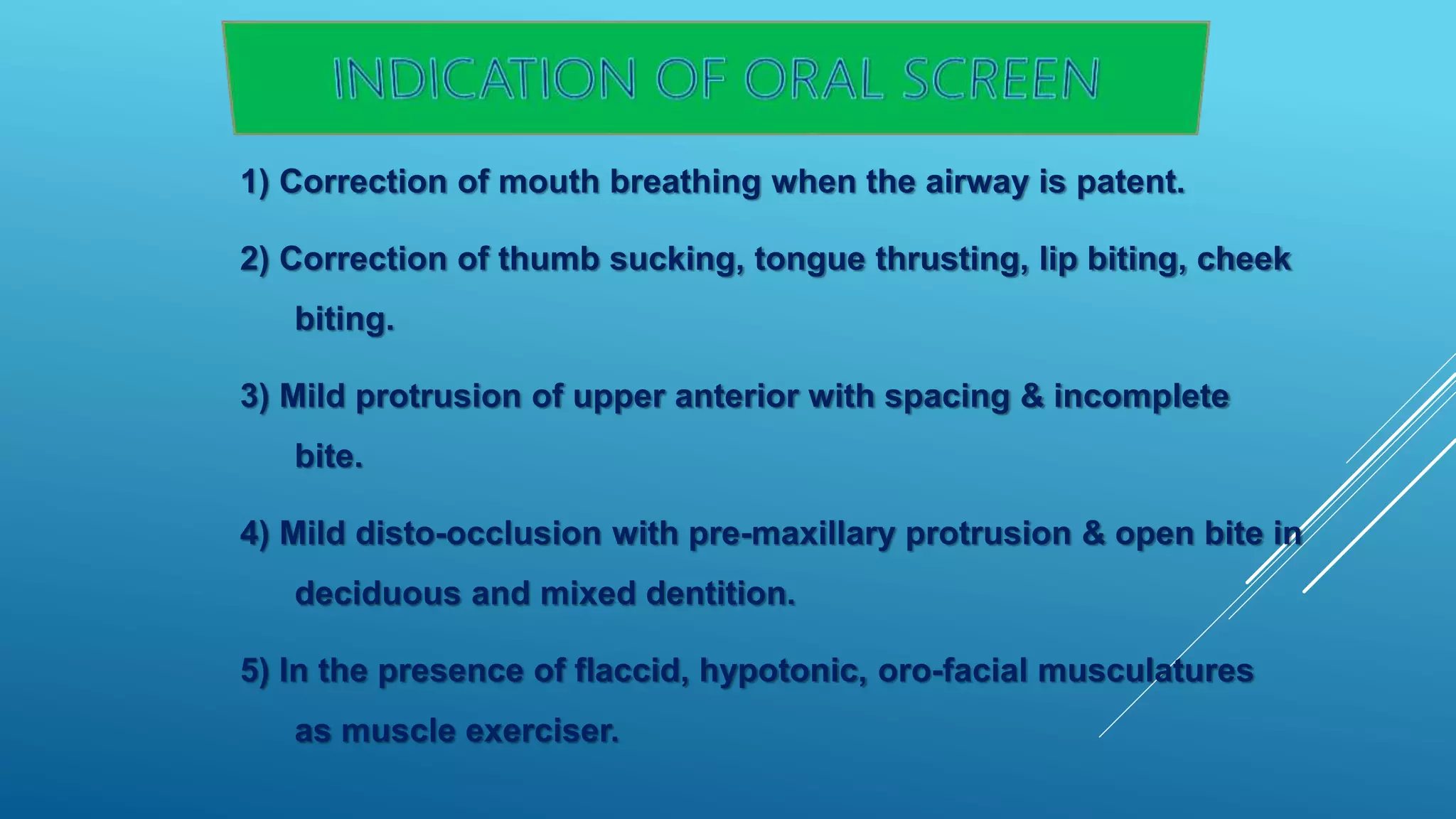 INDICATION OF ORAL SCREEN

1) Correction of mouth breathing when the airway is patent.

2) Correction of thumb sucking, tongue thrusting, lip biting, cheek biting.

3) Mild protrusion of upper anterior with spacing & incomplete bite.

4) Mild disto-occlusion with pre-maxillary protrusion & open bite in deciduous and mixed dentition.

5) In the presence of flaccid, hypotonic, oro-facial musculatures as muscle exerciser.